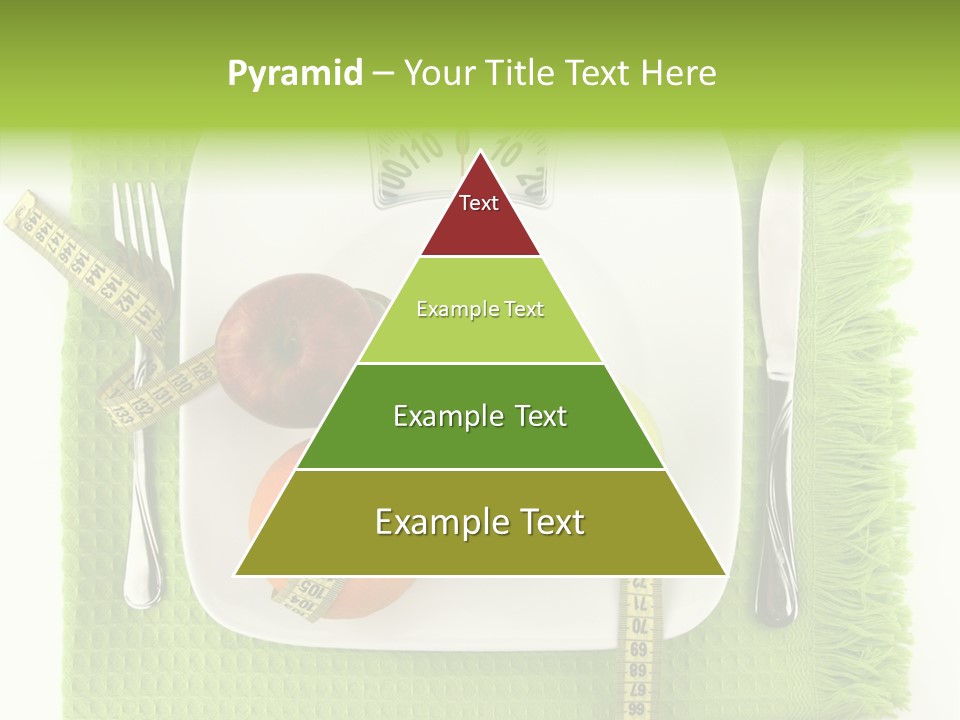 Pyramid – Your Title Text Here

Text

Example Text

Example Text

Example Text